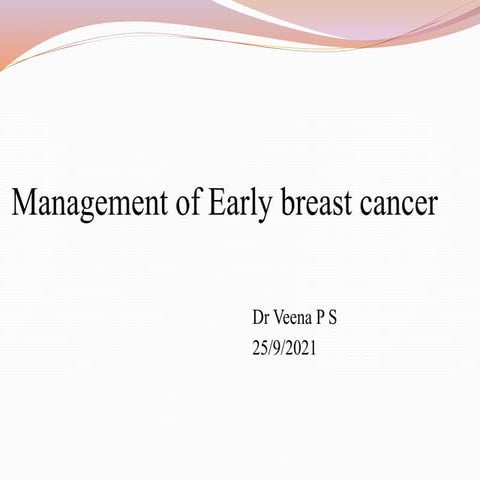 Management of Early breast cancer

Dr Veena P S
25/9/2021